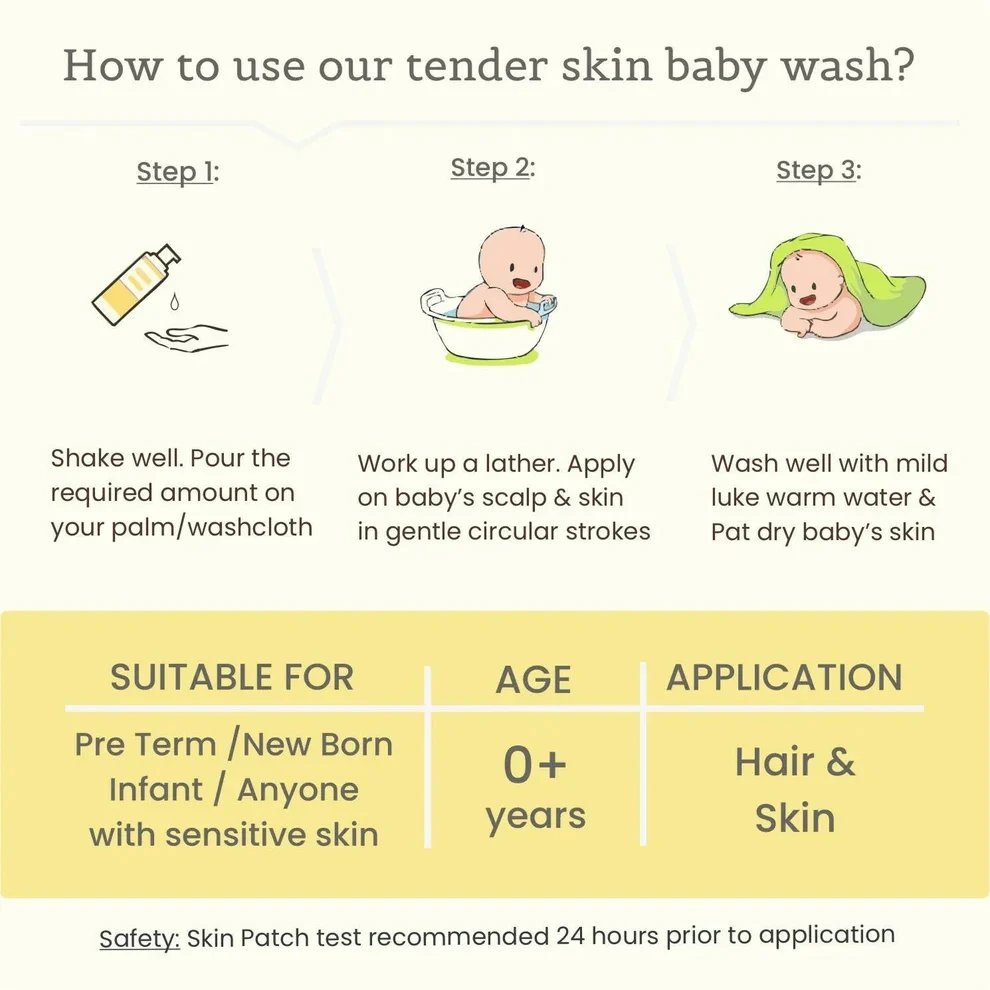 How to use our tender skin baby wash?

Step 1:

Shake well. Pour the required amount on your palm/washcloth

Step 2:

Work up a lather. Apply on baby's scalp & skin in gentle circular strokes

Step 3:

Wash well with mild luke warm water & Pat dry baby's skin

| SUITABLE FOR | AGE | APPLICATION |
|---|---|---|
| Pre Term /New Born Infant / Anyone with sensitive skin | 0+ years | Hair & Skin |

Safety: Skin Patch test recommended 24 hours prior to application